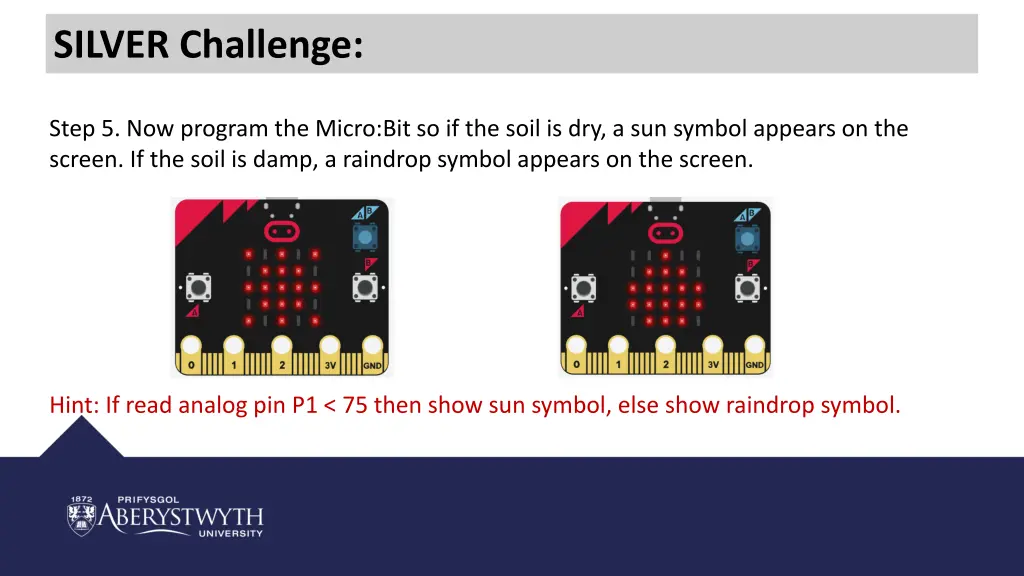 SILVER Challenge:

Step 5. Now program the Micro:Bit so if the soil is dry, a sun symbol appears on the screen. If the soil is damp, a raindrop symbol appears on the screen.

A B
B
A
0 1 2 3V GND

A B
B
A
0 1 2 3V GND

Hint: If read analog pin P1 < 75 then show sun symbol, else show raindrop symbol.

1872 PRIFYSGOL
ABERYSTWYTH
UNIVERSITY